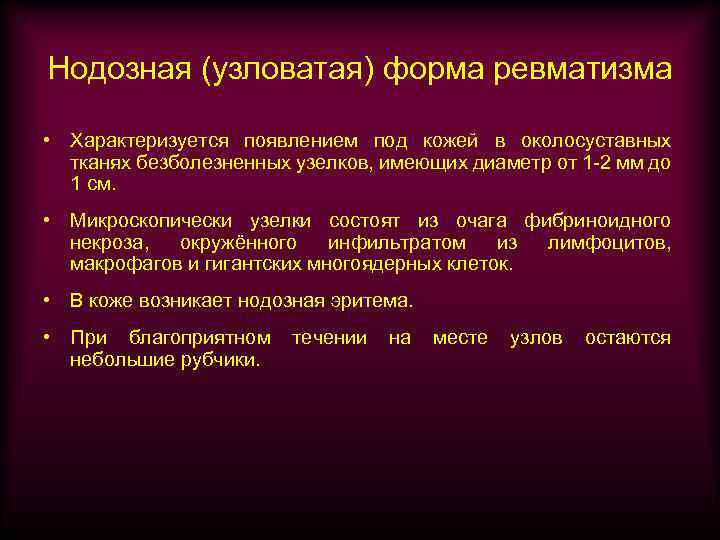 Нодозная (узловатая) форма ревматизма

• Характеризуется появлением под кожей в околосуставных тканях безболезненных узелков, имеющих диаметр от 1-2 мм до 1 см.

• Микроскопически узелки состоят из очага фибриноидного некроза, окружённого инфильтратом из лимфоцитов, макрофагов и гигантских многоядерных клеток.

• В коже возникает нодозная эритема.

• При благоприятном течении на месте узлов остаются небольшие рубчики.